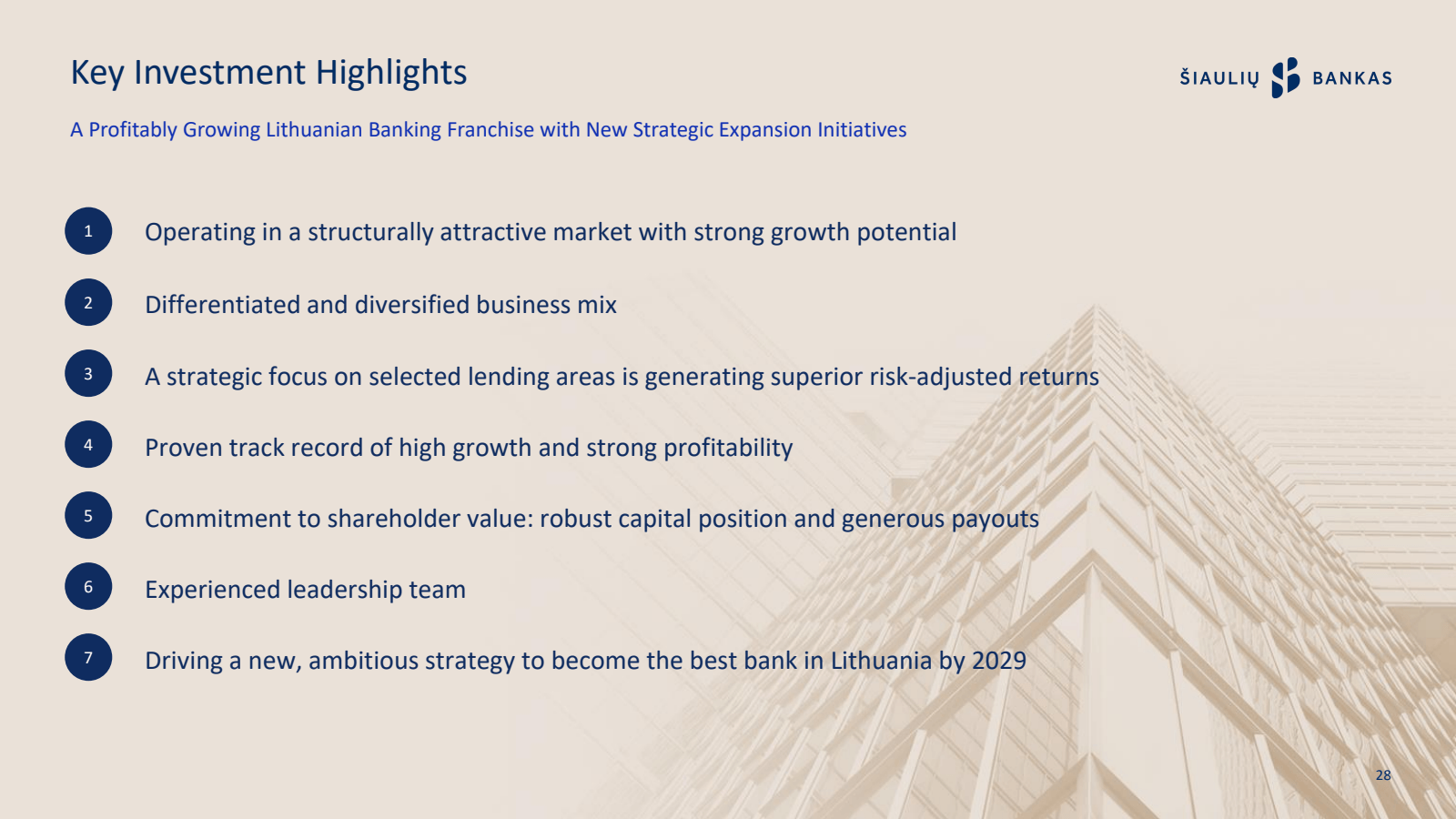 Key Investment Highlights

ŠIAULIŲ BANKAS

A Profitably Growing Lithuanian Banking Franchise with New Strategic Expansion Initiatives

1 Operating in a structurally attractive market with strong growth potential

2 Differentiated and diversified business mix

3 A strategic focus on selected lending areas is generating superior risk-adjusted returns

4 Proven track record of high growth and strong profitability

5 Commitment to shareholder value: robust capital position and generous payouts

6 Experienced leadership team

7 Driving a new, ambitious strategy to become the best bank in Lithuania by 2029

28